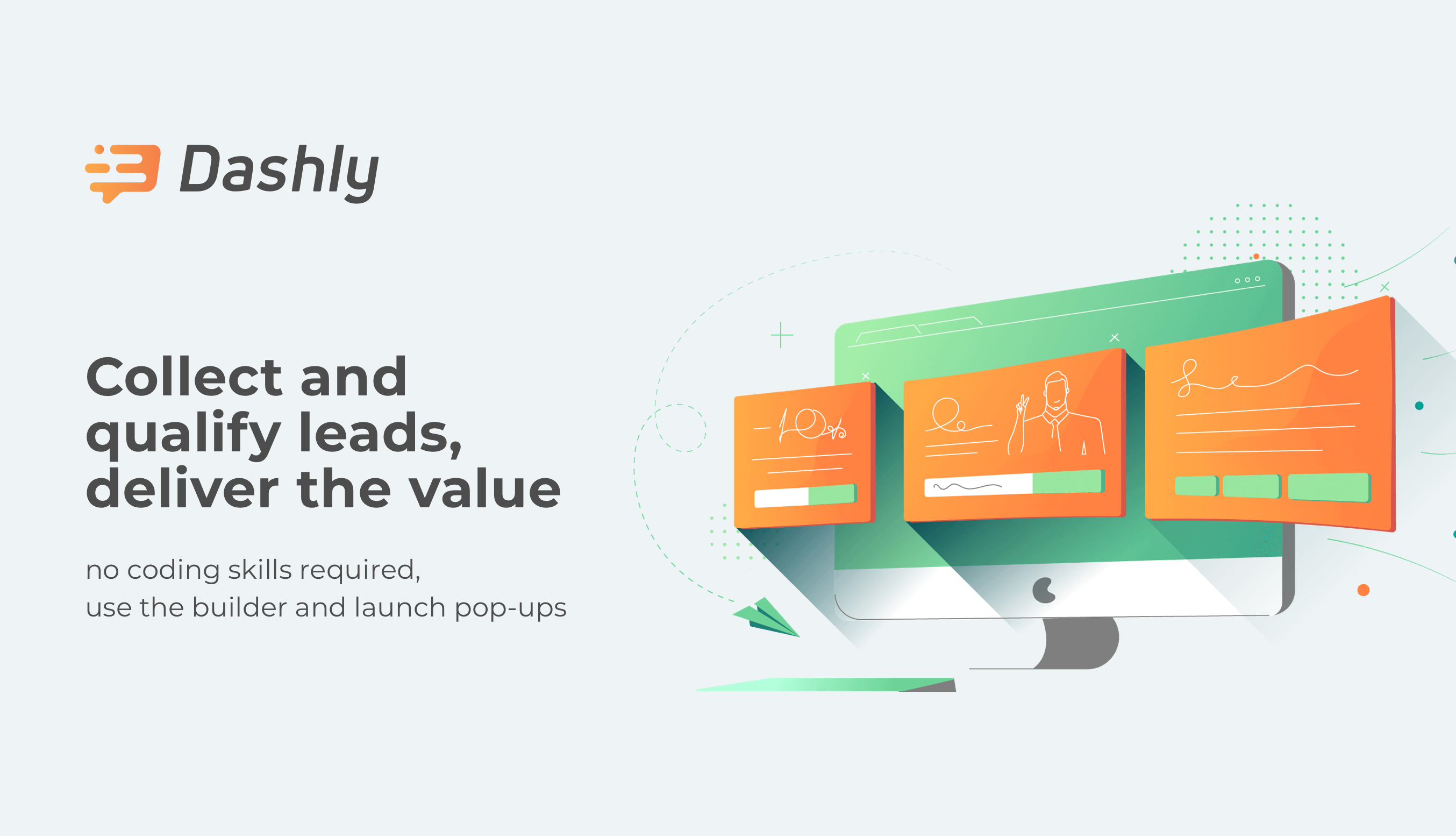 Dashly

Collect and qualify leads, deliver the value

no coding skills required,
use the builder and launch pop-ups